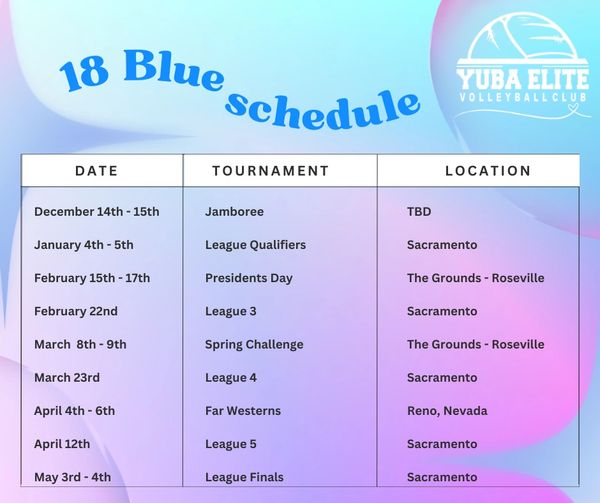 18 Blue schedule

YUBA ELITE
VOLLEYBALL CLUB

| DATE | TOURNAMENT | LOCATION |
|---|---|---|
| December 14th - 15th | Jamboree | TBD |
| January 4th - 5th | League Qualifiers | Sacramento |
| February 15th - 17th | Presidents Day | The Grounds - Roseville |
| February 22nd | League 3 | Sacramento |
| March 8th - 9th | Spring Challenge | The Grounds - Roseville |
| March 23rd | League 4 | Sacramento |
| April 4th - 6th | Far Westerns | Reno, Nevada |
| April 12th | League 5 | Sacramento |
| May 3rd - 4th | League Finals | Sacramento |